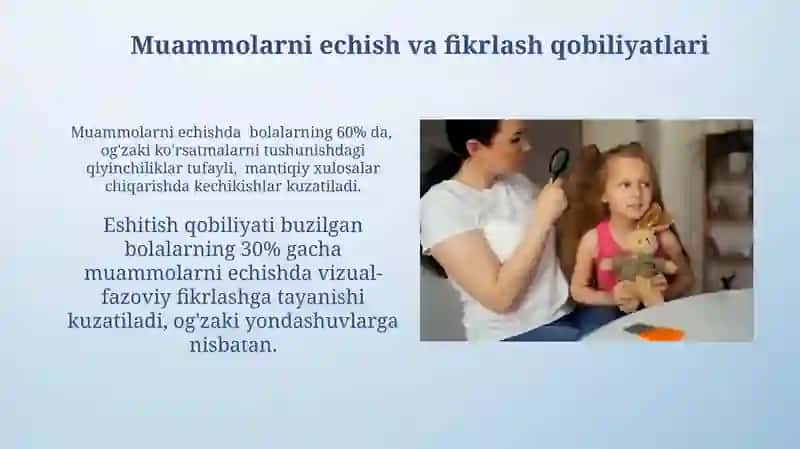 Muammolarni echish va fikrlash qobiliyatlari

Muammolarni echishda bolalarning 60% da, og'zaki ko'rsatmalarni tushunishdagi qiyinchiliklar tufayli, mantiqiy xulosalar chiqarishda kechikishlar kuzatiladi.

Eshitish qobiliyati buzilgan bolalarning 30% gacha muammolarni echishda vizual-fazoviy fikrlashga tayanishi kuzatiladi, og'zaki yondashuvlarga nisbatan.